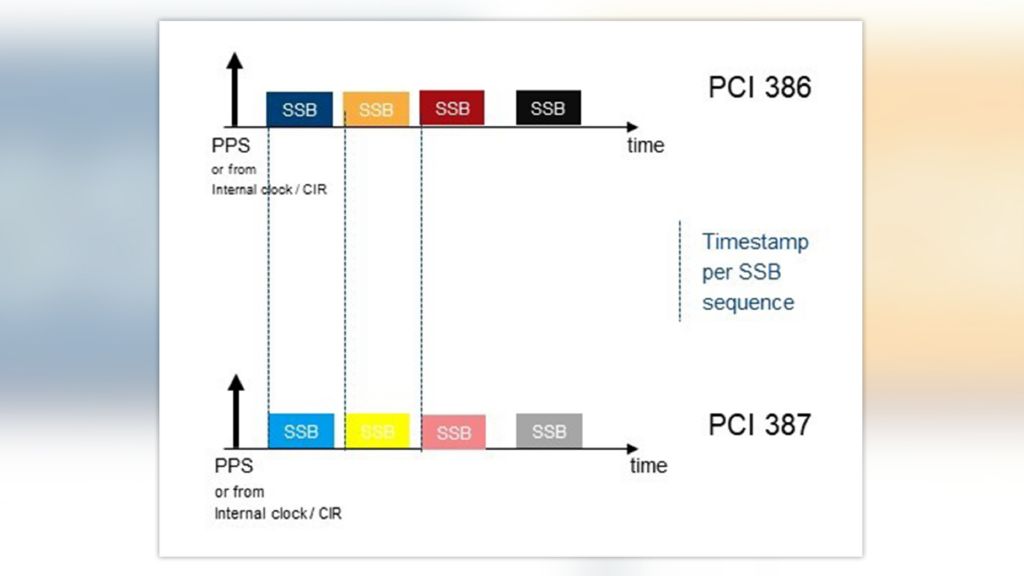 SSB SSB SSB SSB

PCI 386

PPS
or from
Internal clock / CIR

time

Timestamp per SSB sequence

SSB SSB SSB SSB

PCI 387

PPS
or from
Internal clock / CIR

time